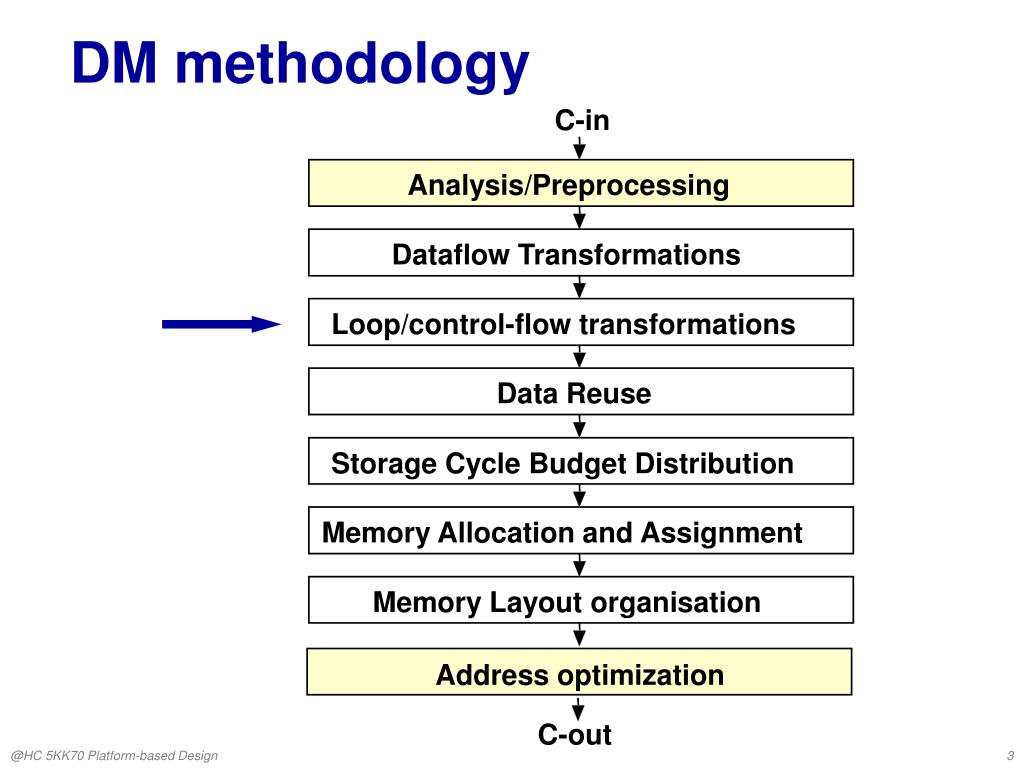 DM methodology

C-in

Analysis/Preprocessing

Dataflow Transformations

Loop/control-flow transformations

Data Reuse

Storage Cycle Budget Distribution

Memory Allocation and Assignment

Memory Layout organisation

Address optimization

C-out

@HC 5KK70 Platform-based Design

3